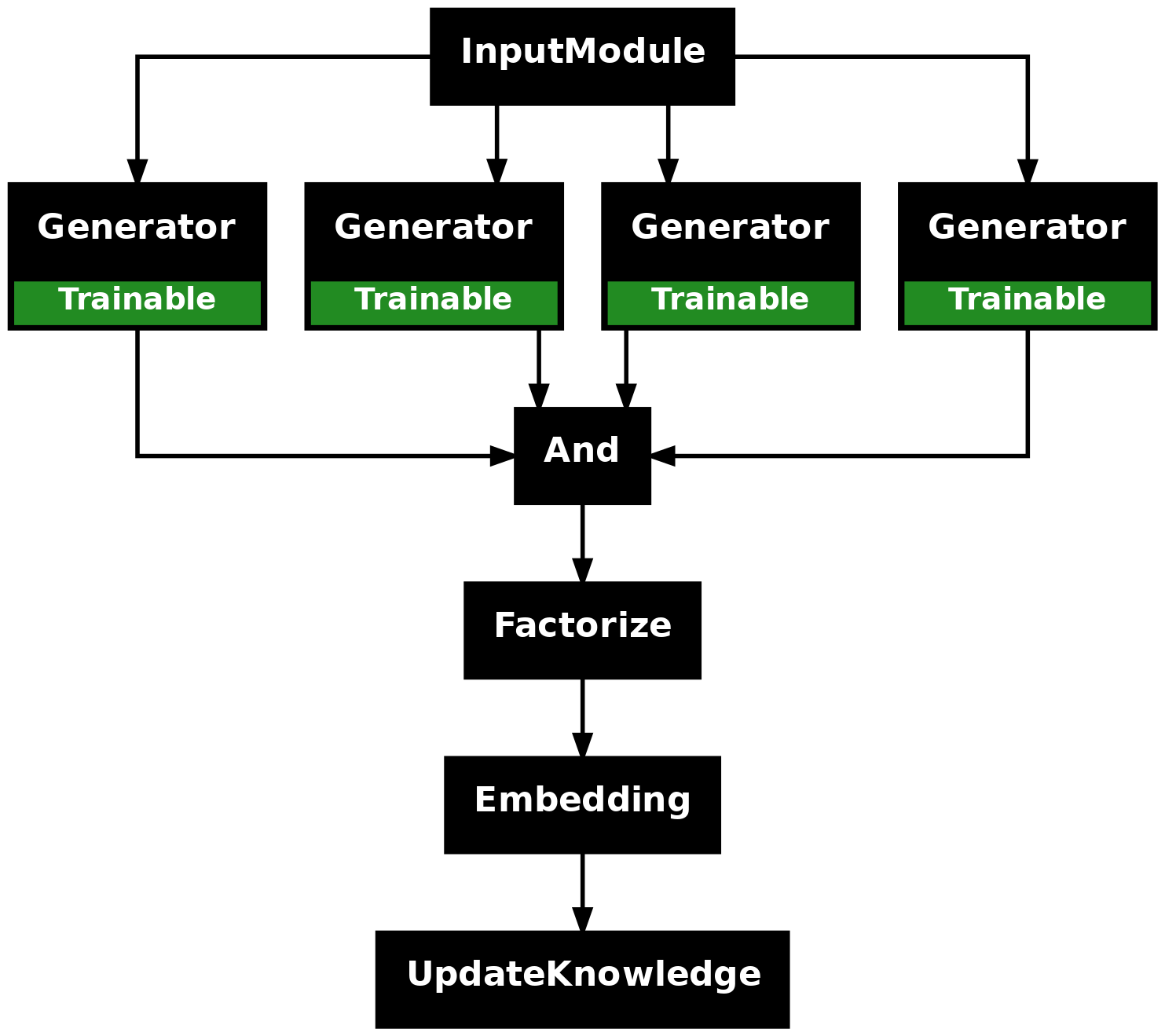 InputModule

Generator
Trainable

Generator
Trainable

Generator
Trainable

Generator
Trainable

And

Factorize

Embedding

UpdateKnowledge